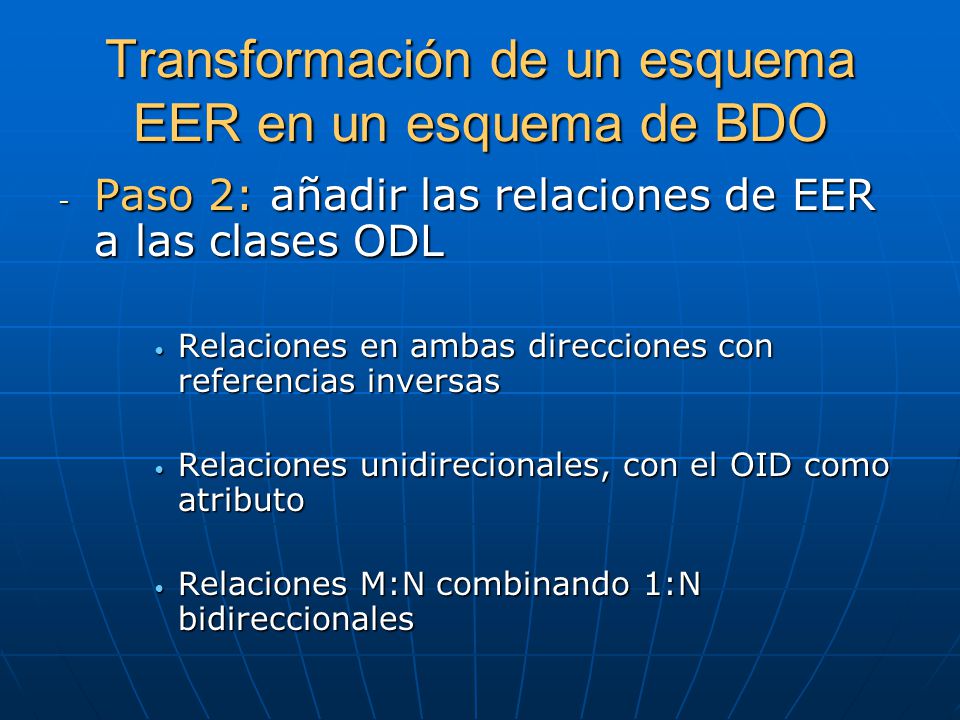 Transformación de un esquema EER en un esquema de BDO

- Paso 2: añadir las relaciones de EER a las clases ODL

• Relaciones en ambas direcciones con referencias inversas

• Relaciones unidirecionales, con el OID como atributo

• Relaciones M:N combinando 1:N bidireccionales